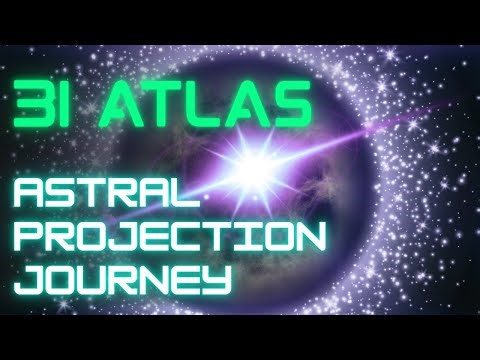 3I ATLAS

ASTRAL PROJECTION JOURNEY